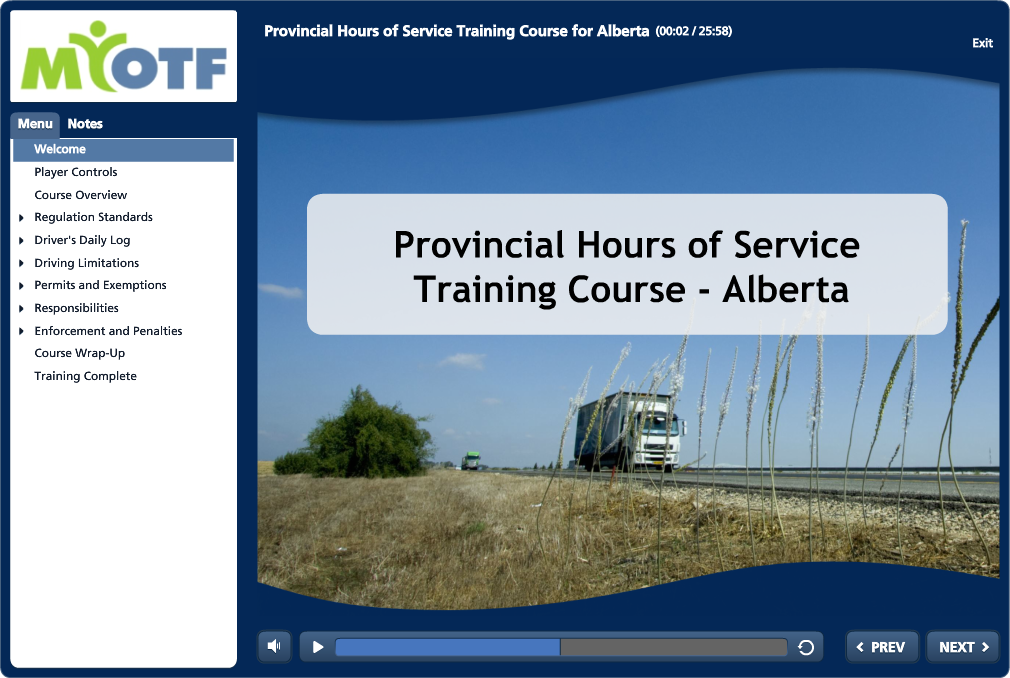 MYOTF

Provincial Hours of Service Training Course for Alberta (00:02 / 25:58)

Exit

Menu Notes

Welcome
Player Controls
Course Overview
Regulation Standards
Driver's Daily Log
Driving Limitations
Permits and Exemptions
Responsibilities
Enforcement and Penalties
Course Wrap-Up
Training Complete

Provincial Hours of Service Training Course - Alberta

PREV

NEXT